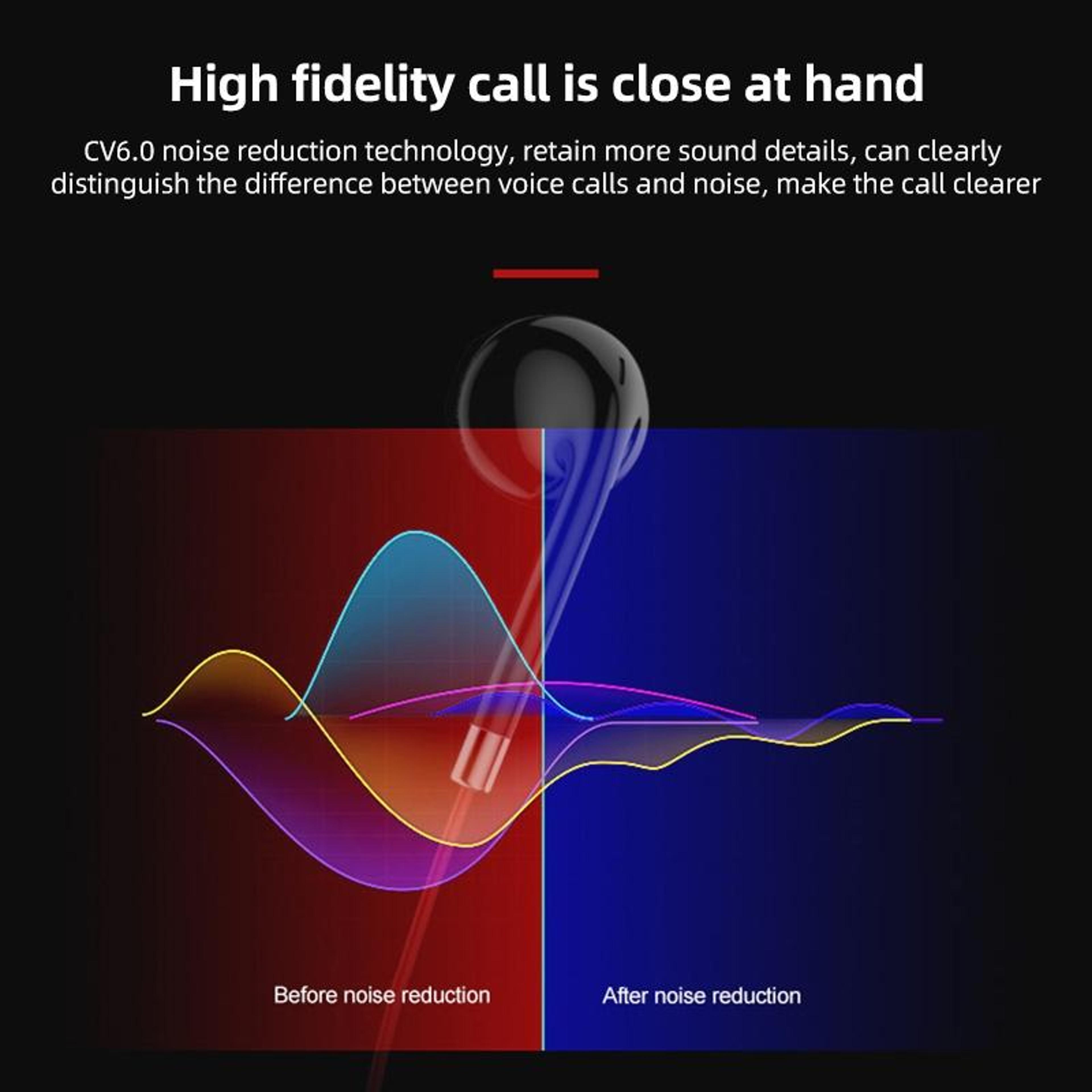 High fidelity call is close at hand

CV6.0 noise reduction technology, retain more sound details, can clearly distinguish the difference between voice calls and noise, make the call clearer

Before noise reduction

After noise reduction